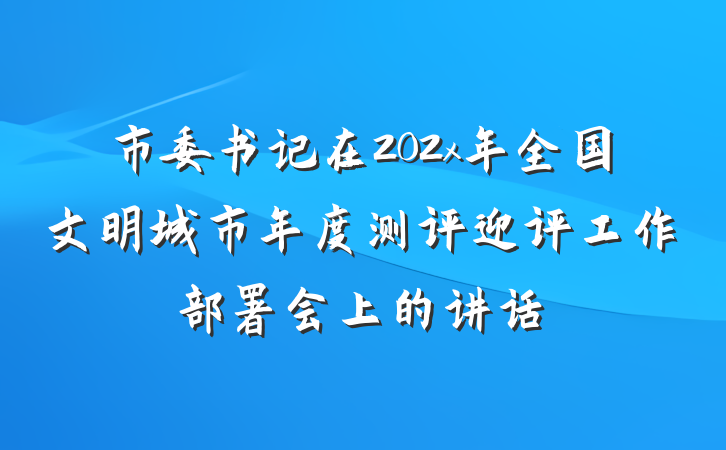 市委书记在202x年全国文明城市年度测评迎评工作部署会上的讲话